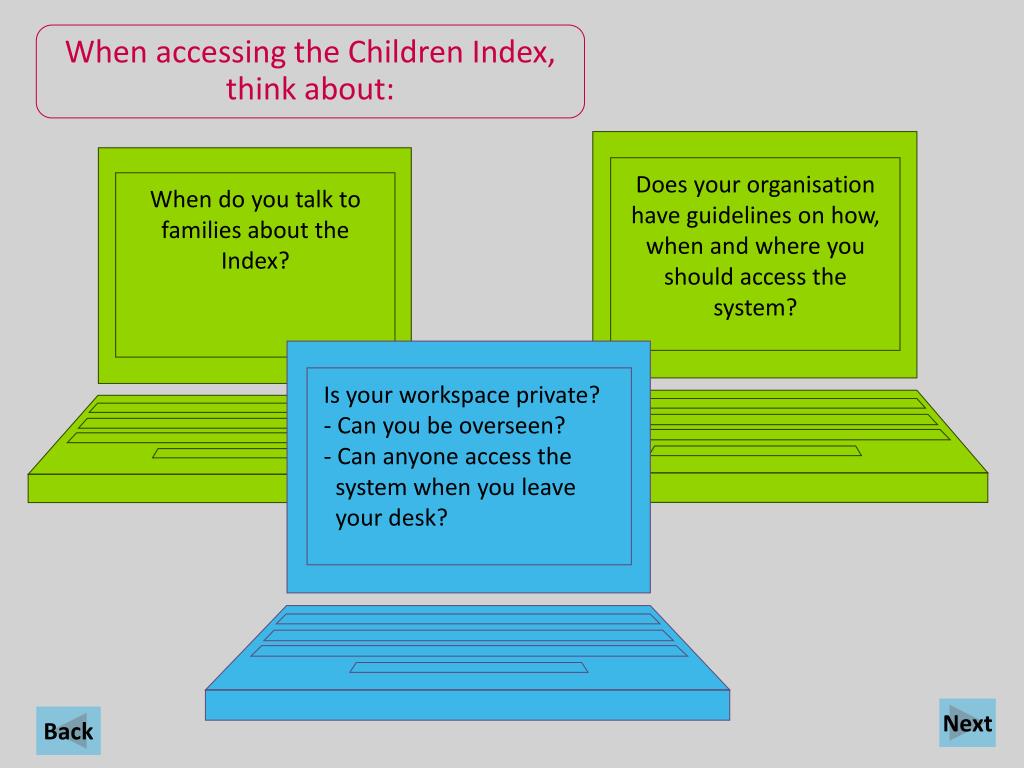 When accessing the Children Index, think about:

When do you talk to families about the Index?

Does your organisation have guidelines on how, when and where you should access the system?

Is your workspace private?
- Can you be overseen?
- Can anyone access the system when you leave your desk?

Back

Next